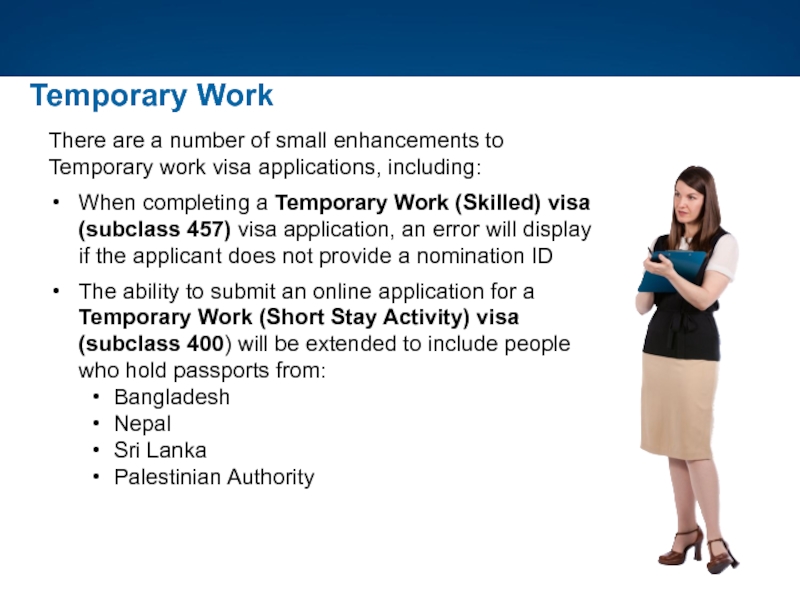 Temporary Work

There are a number of small enhancements to Temporary work visa applications, including:

• When completing a Temporary Work (Skilled) visa (subclass 457) visa application, an error will display if the applicant does not provide a nomination ID

• The ability to submit an online application for a Temporary Work (Short Stay Activity) visa (subclass 400) will be extended to include people who hold passports from:
  • Bangladesh
  • Nepal
  • Sri Lanka
  • Palestinian Authority